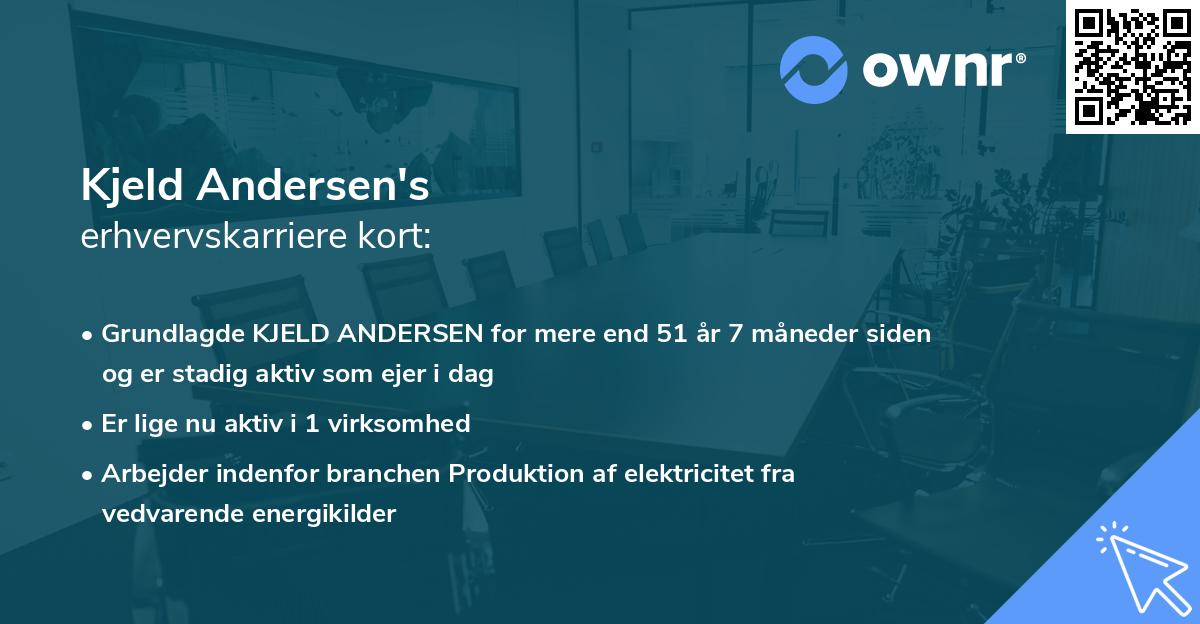 ownr®

Kjeld Andersen's
erhvervskarriere kort:

• Grundlagde KJELD ANDERSEN for mere end 51 år 7 måneder siden og er stadig aktiv som ejer i dag
• Er lige nu aktiv i 1 virksomhed
• Arbejder indenfor branchen Produktion af elektricitet fra vedvarende energikilder